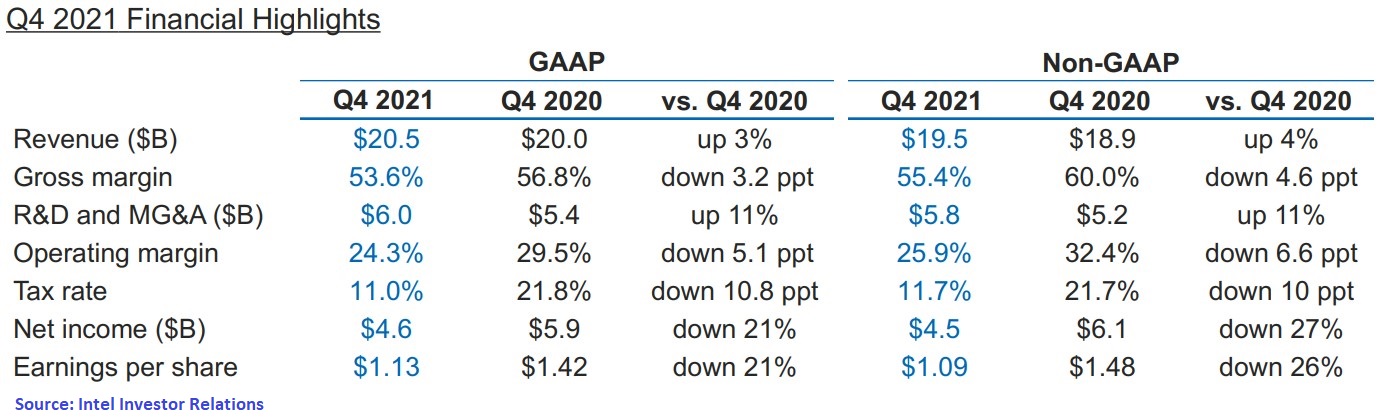 Q4 2021 Financial Highlights

| | GAAP | | | Non-GAAP | | |
|---|---|---|---|---|---|---|
| | Q4 2021 | Q4 2020 | vs. Q4 2020 | Q4 2021 | Q4 2020 | vs. Q4 2020 |
| Revenue (\$B) | \$20.5 | \$20.0 | up 3% | \$19.5 | \$18.9 | up 4% |
| Gross margin | 53.6% | 56.8% | down 3.2 ppt | 55.4% | 60.0% | down 4.6 ppt |
| R&D and MG&A (\$B) | \$6.0 | \$5.4 | up 11% | \$5.8 | \$5.2 | up 11% |
| Operating margin | 24.3% | 29.5% | down 5.1 ppt | 25.9% | 32.4% | down 6.6 ppt |
| Tax rate | 11.0% | 21.8% | down 10.8 ppt | 11.7% | 21.7% | down 10 ppt |
| Net income (\$B) | \$4.6 | \$5.9 | down 21% | \$4.5 | \$6.1 | down 27% |
| Earnings per share | \$1.13 | \$1.42 | down 21% | \$1.09 | \$1.48 | down 26% |

Source: Intel Investor Relations